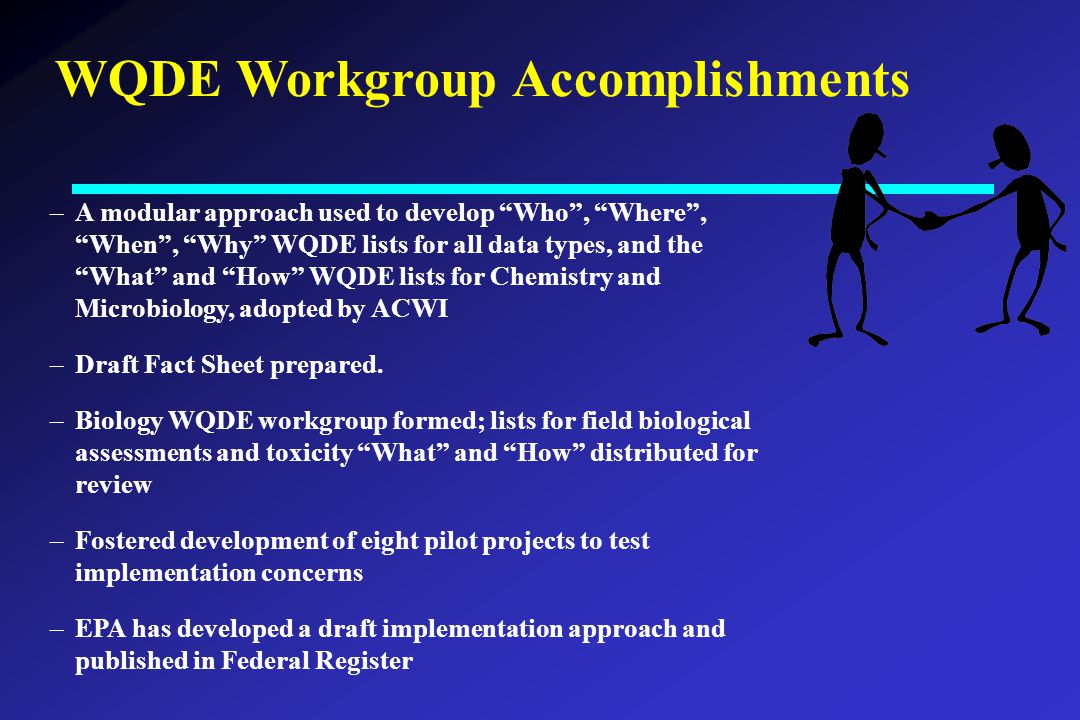 WQDE Workgroup Accomplishments

– A modular approach used to develop “Who”, “Where”, “When”, “Why” WQDE lists for all data types, and the “What” and “How” WQDE lists for Chemistry and Microbiology, adopted by ACWI

– Draft Fact Sheet prepared.

– Biology WQDE workgroup formed; lists for field biological assessments and toxicity “What” and “How” distributed for review

– Fostered development of eight pilot projects to test implementation concerns

– EPA has developed a draft implementation approach and published in Federal Register